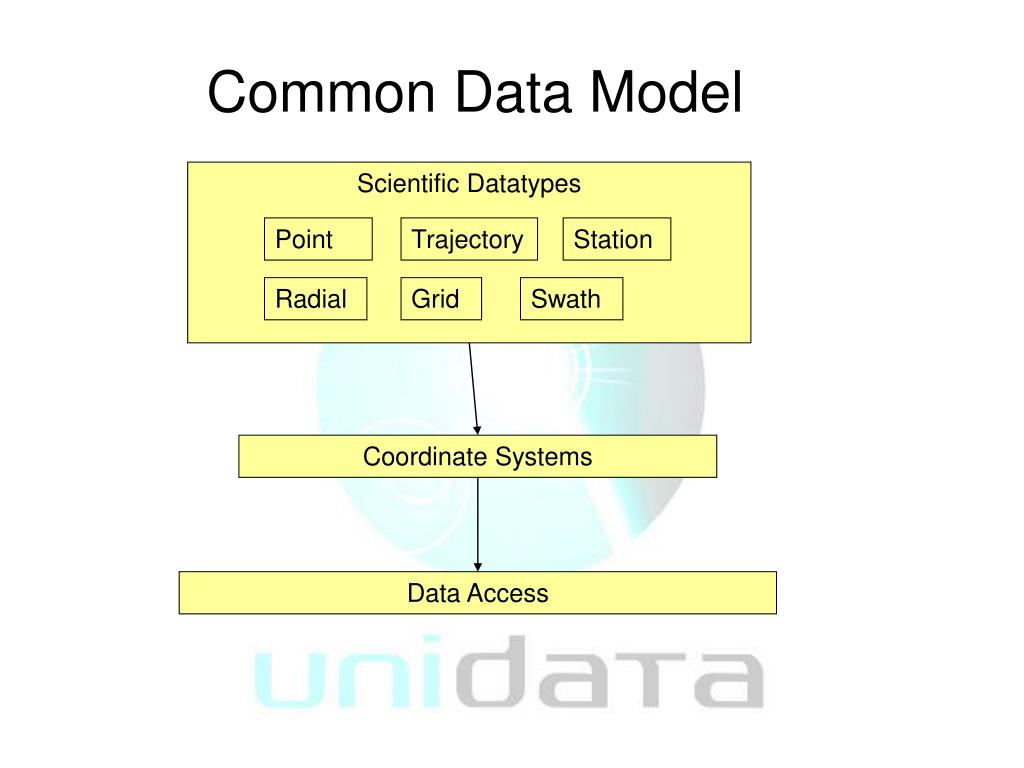 Common Data Model

Scientific Datatypes

Point

Trajectory

Station

Radial

Grid

Swath

Coordinate Systems

Data Access

unidata